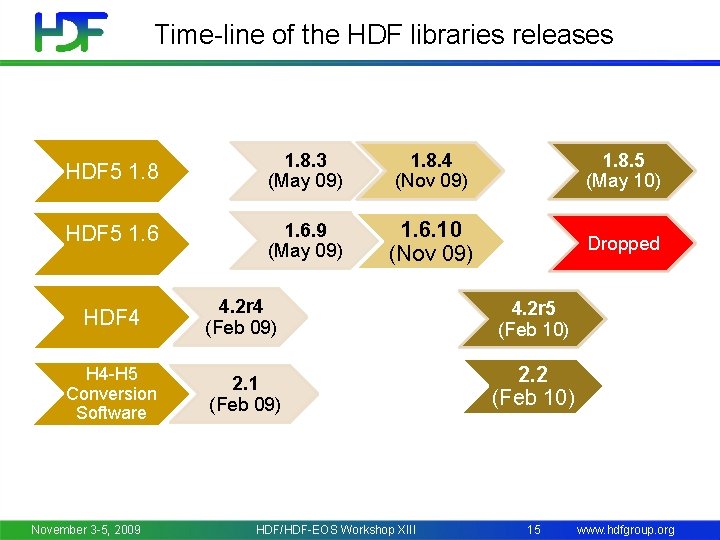 HDF

Time-line of the HDF libraries releases

HDF5 1.8

1.8.3 (May 09)

1.8.4 (Nov 09)

1.8.5 (May 10)

HDF5 1.6

1.6.9 (May 09)

1.6.10 (Nov 09)

Dropped

HDF4

4.2r4 (Feb 09)

4.2r5 (Feb 10)

H4-H5 Conversion Software

2.1 (Feb 09)

2.2 (Feb 10)

November 3-5, 2009 HDF/HDF-EOS Workshop XIII 15 www.hdfgroup.org